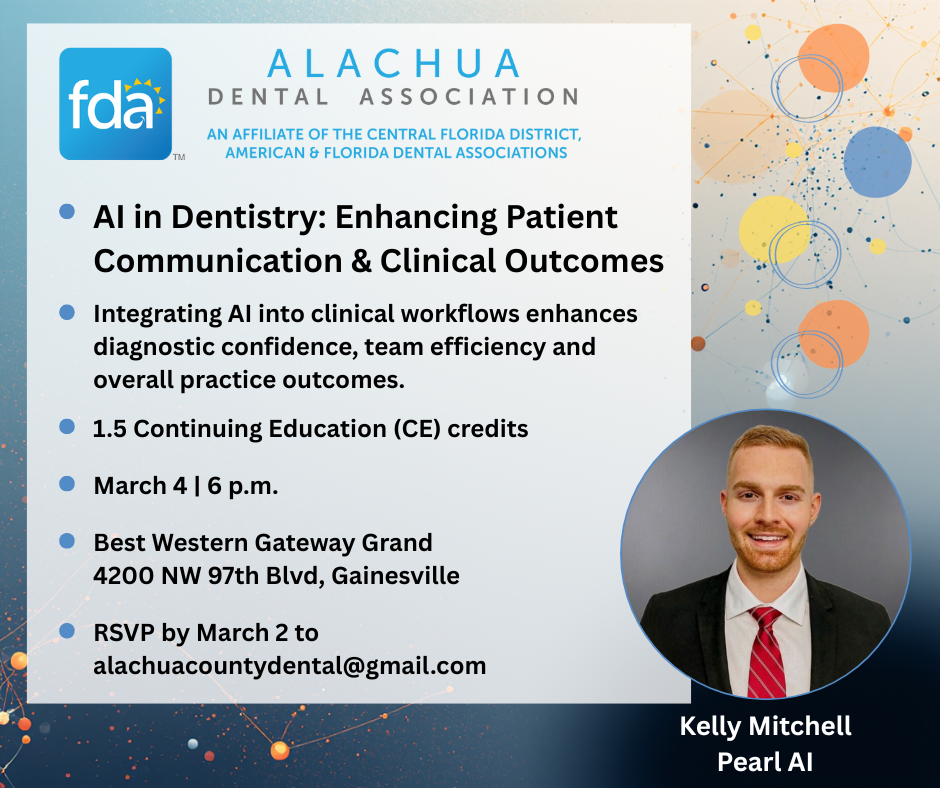 fda™

ALACHUA
DENTAL ASSOCIATION

AN AFFILIATE OF THE CENTRAL FLORIDA DISTRICT, AMERICAN & FLORIDA DENTAL ASSOCIATIONS

AI in Dentistry: Enhancing Patient Communication & Clinical Outcomes

Integrating AI into clinical workflows enhances diagnostic confidence, team efficiency and overall practice outcomes.

1.5 Continuing Education (CE) credits

March 4 | 6 p.m.

Best Western Gateway Grand
4200 NW 97th Blvd, Gainesville

RSVP by March 2 to alachuacountydental@gmail.com

Kelly Mitchell
Pearl AI